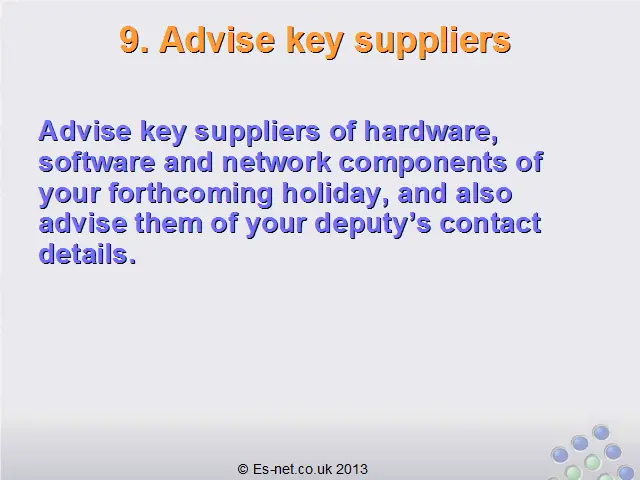 9. Advise key suppliers

Advise key suppliers of hardware, software and network components of your forthcoming holiday, and also advise them of your deputy’s contact details.

© Es-net.co.uk 2013